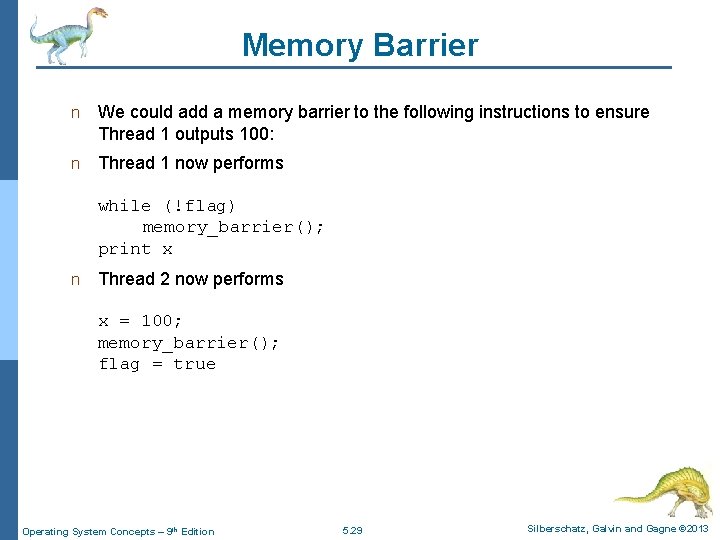 Memory Barrier

n We could add a memory barrier to the following instructions to ensure Thread 1 outputs 100:

n Thread 1 now performs

while (!flag)
    memory_barrier();
print x

n Thread 2 now performs

x = 100;
memory_barrier();
flag = true

Operating System Concepts – 9th Edition 5.29 Silberschatz, Galvin and Gagne ©2013